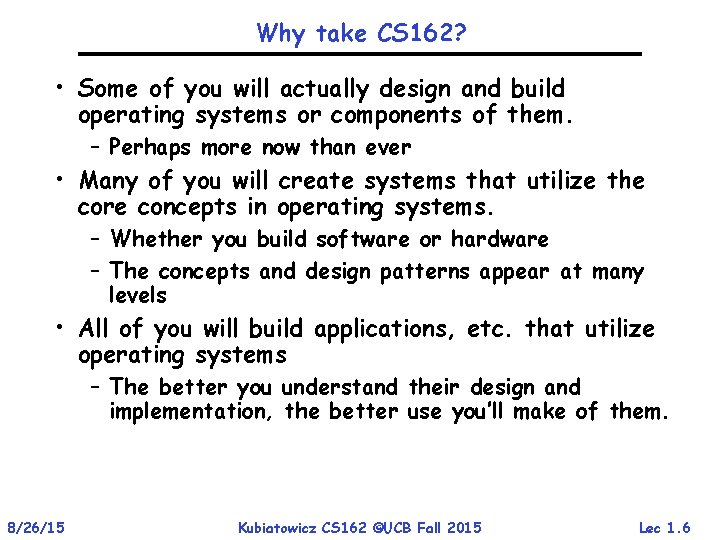 Why take CS162?

• Some of you will actually design and build operating systems or components of them.
– Perhaps more now than ever

• Many of you will create systems that utilize the core concepts in operating systems.
– Whether you build software or hardware
– The concepts and design patterns appear at many levels

• All of you will build applications, etc. that utilize operating systems
– The better you understand their design and implementation, the better use you'll make of them.

8/26/15 Kubiatowicz CS162 ©UCB Fall 2015 Lec 1.6